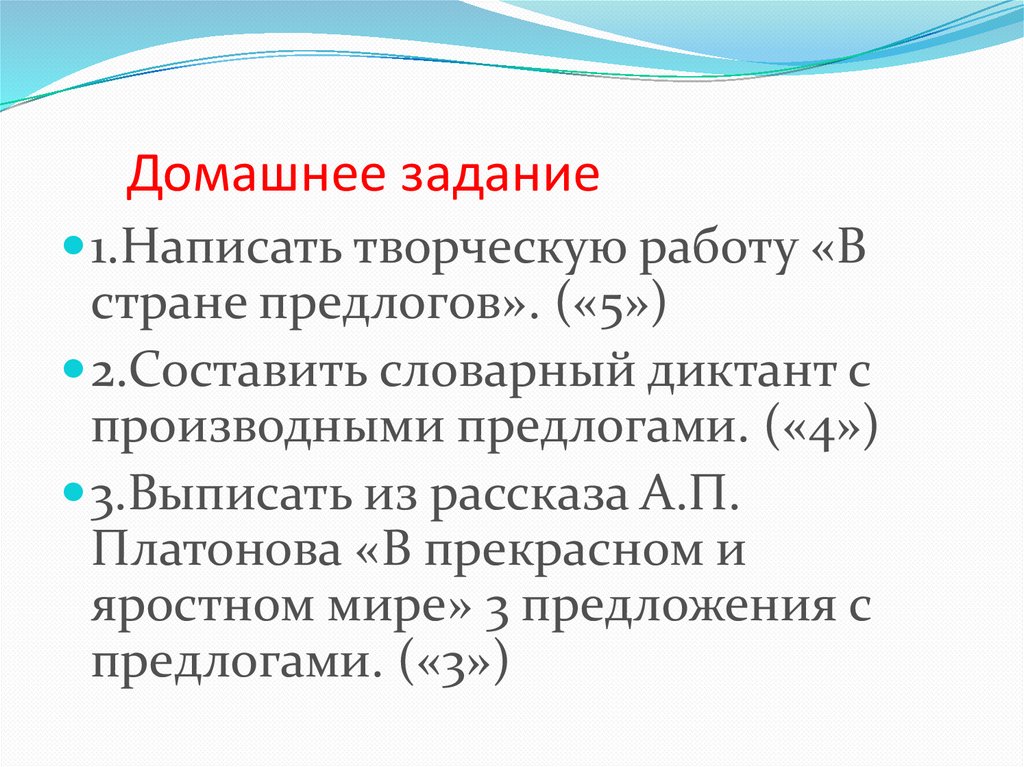 Домашнее задание

1.Написать творческую работу «В стране предлогов». («5»)

2.Составить словарный диктант с производными предлогами. («4»)

3.Выписать из рассказа А.П. Платонова «В прекрасном и яростном мире» 3 предложения с предлогами. («3»)